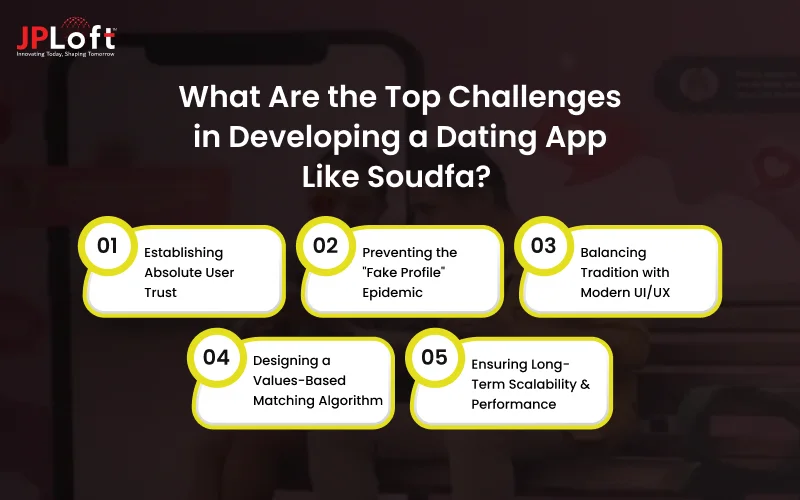 JPLoft
Innovating Today, Shaping Tomorrow

What Are the Top Challenges in Developing a Dating App Like Soudfa?

01 Establishing Absolute User Trust

02 Preventing the "Fake Profile" Epidemic

03 Balancing Tradition with Modern UI/UX

04 Designing a Values-Based Matching Algorithm

05 Ensuring Long-Term Scalability & Performance